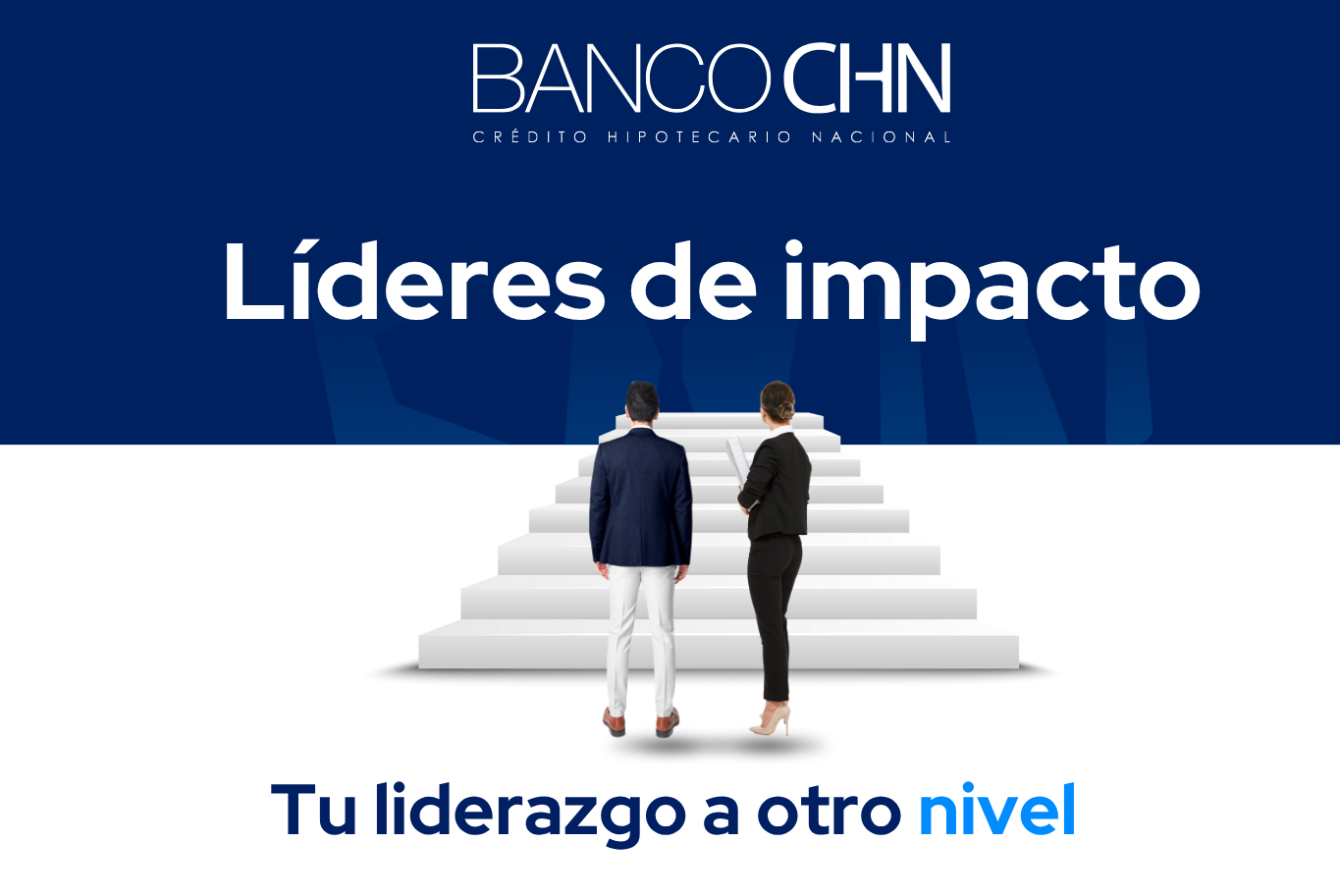 BANCO CHN
CRÉDITO HIPOTECARIO NACIONAL

Líderes de impacto

Tu liderazgo a otro nivel